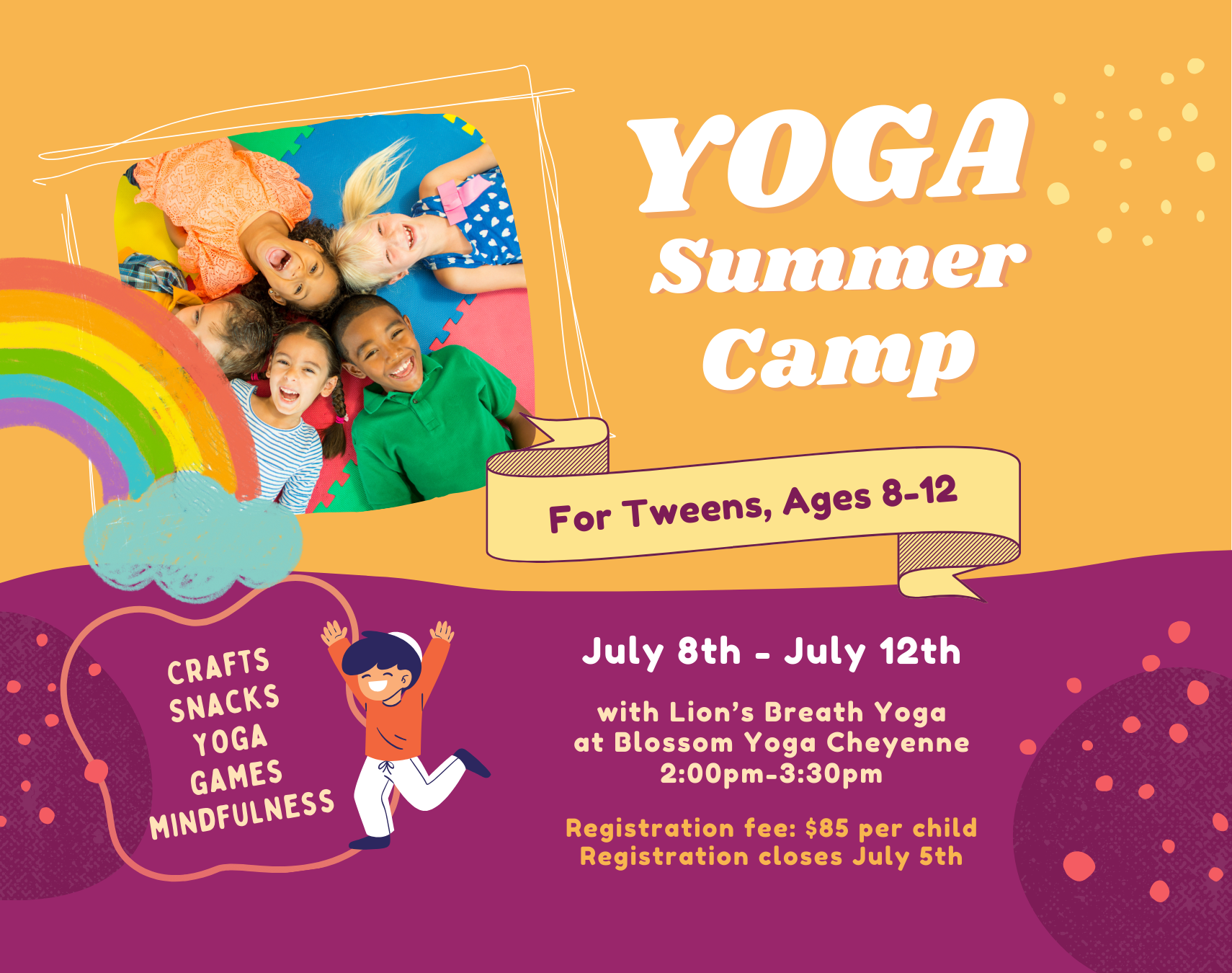 YOGA Summer Camp

For Tweens, Ages 8-12

CRAFTS
SNACKS
YOGA
GAMES
MINDFULNESS

July 8th - July 12th

with Lion's Breath Yoga
at Blossom Yoga Cheyenne
2:00pm-3:30pm

Registration fee: $85 per child
Registration closes July 5th